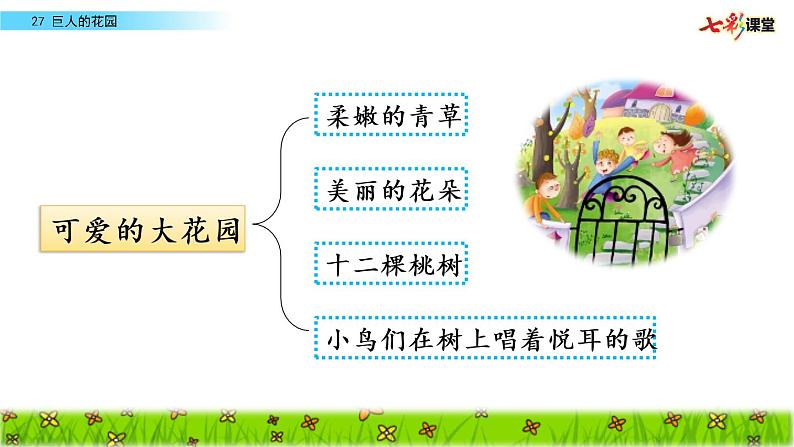 27 巨人的花园

七彩课堂

可爱的大花园

柔嫩的青草

美丽的花朵

十二棵桃树

小鸟们在树上唱着悦耳的歌